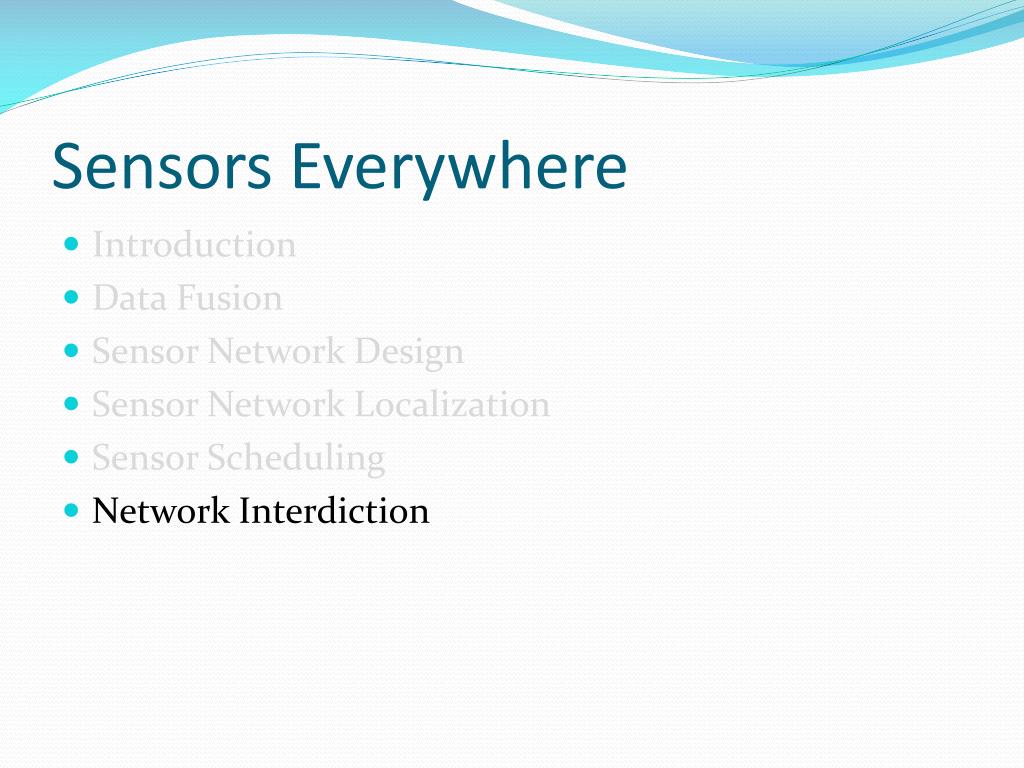 Sensors Everywhere

- Introduction
- Data Fusion
- Sensor Network Design
- Sensor Network Localization
- Sensor Scheduling
- Network Interdiction